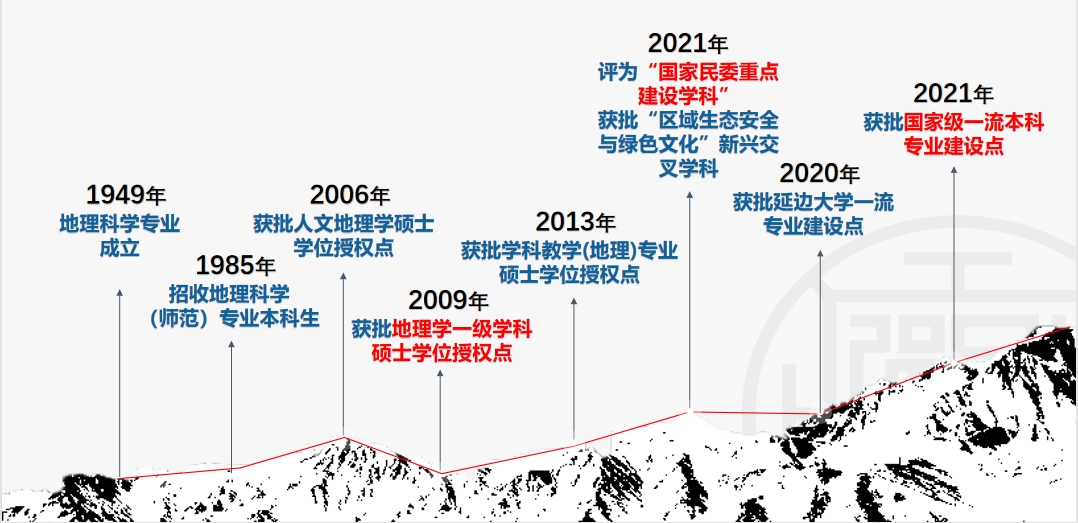 1949年
地理科学专业成立

1985年
招收地理科学（师范）专业本科生

2006年
获批人文地理学硕士学位授权点

2009年
获批地理学一级学科硕士学位授权点

2013年
获批学科教学(地理)专业硕士学位授权点

2021年
评为“国家民委重点建设学科”
获批“区域生态安全与绿色文化”新兴交叉学科

2020年
获批延边大学一流专业建设点

2021年
获批国家级一流本科专业建设点